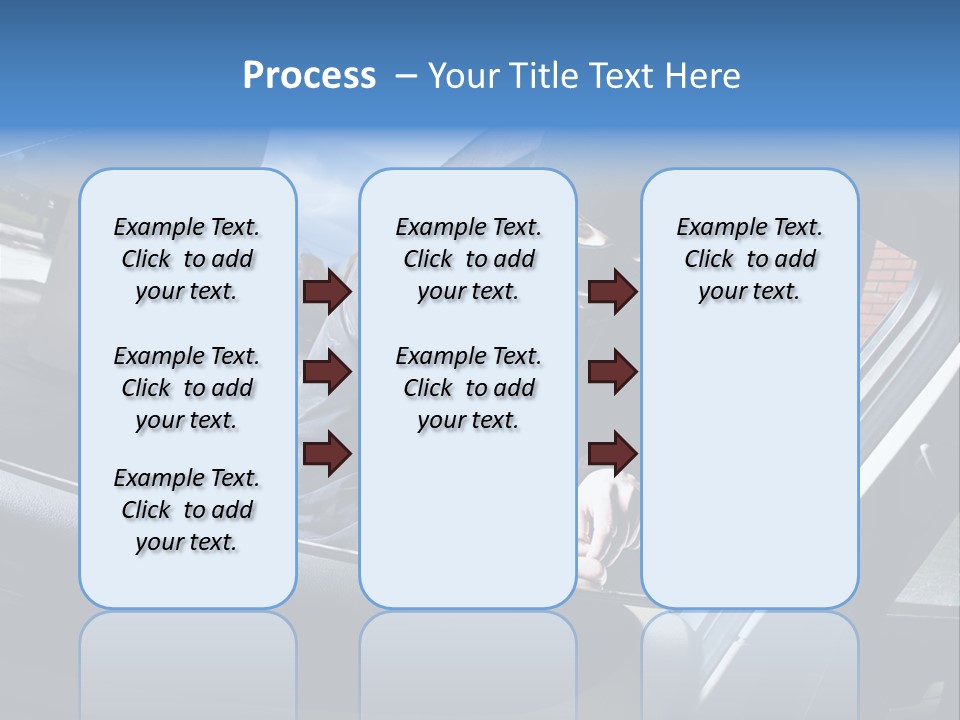 Process – Your Title Text Here

Example Text. Click to add your text.

Example Text. Click to add your text.

Example Text. Click to add your text.

Example Text. Click to add your text.

Example Text. Click to add your text.

Example Text. Click to add your text.